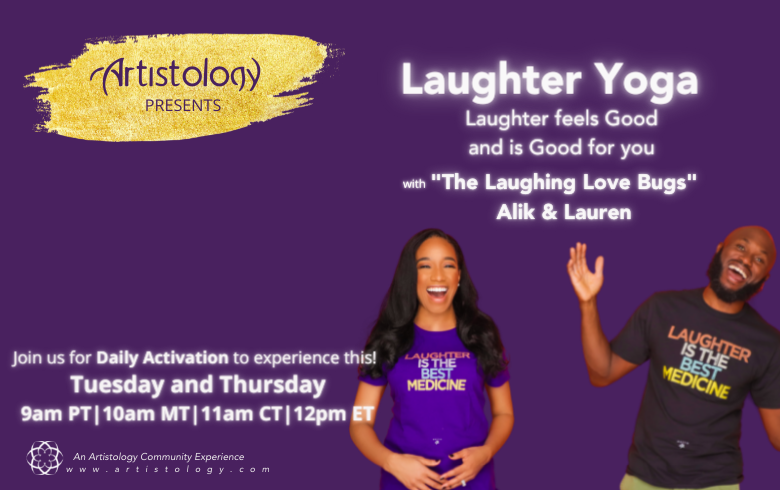 Artistology
PRESENTS

Laughter Yoga

Laughter feels Good
and is Good for you

with "The Laughing Love Bugs"
Alik & Lauren

Join us for Daily Activation to experience this!

Tuesday and Thursday

9am PT|10am MT|11am CT|12pm ET

LAUGHTER IS THE BEST MEDICINE

LAUGHTER IS THE BEST MEDICINE

An Artistology Community Experience
www.artistology.com